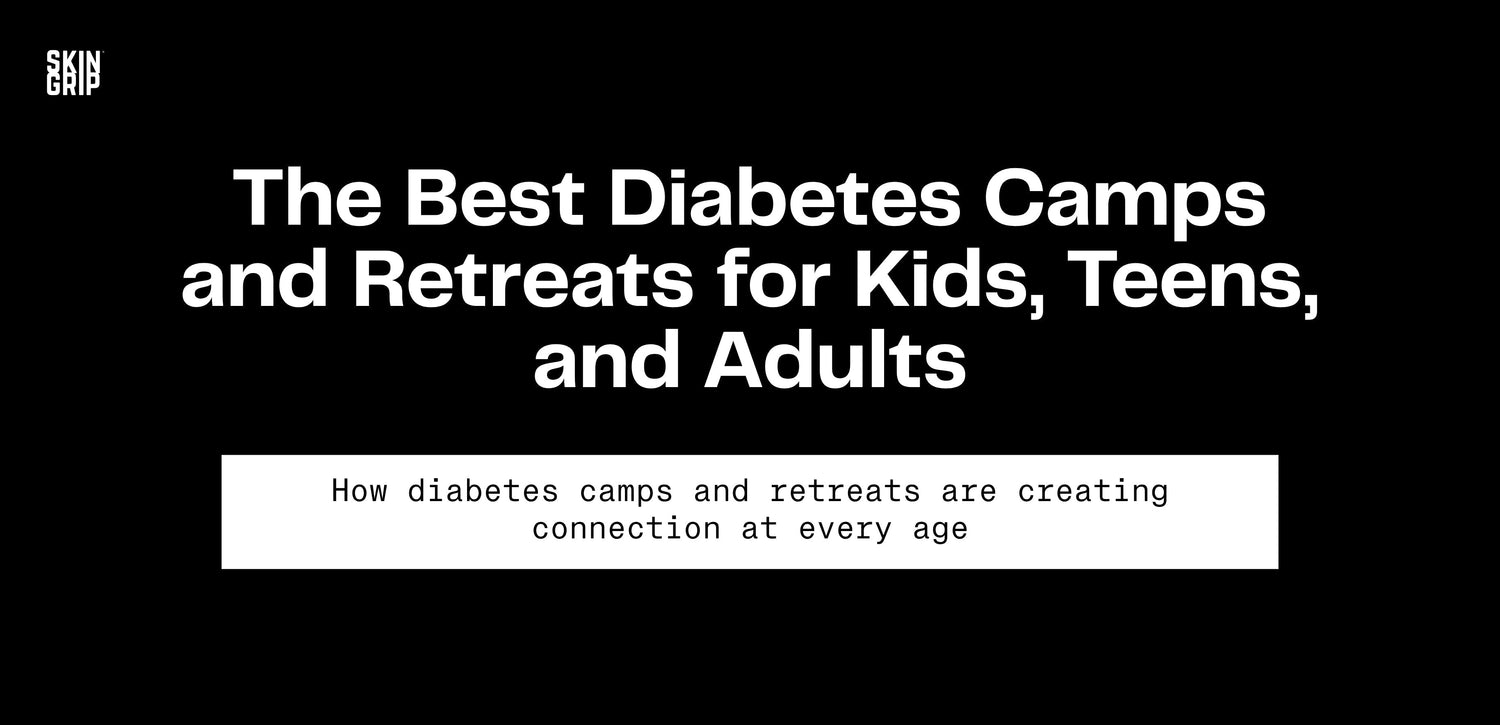 SKIN GRIP

The Best Diabetes Camps and Retreats for Kids, Teens, and Adults

How diabetes camps and retreats are creating connection at every age